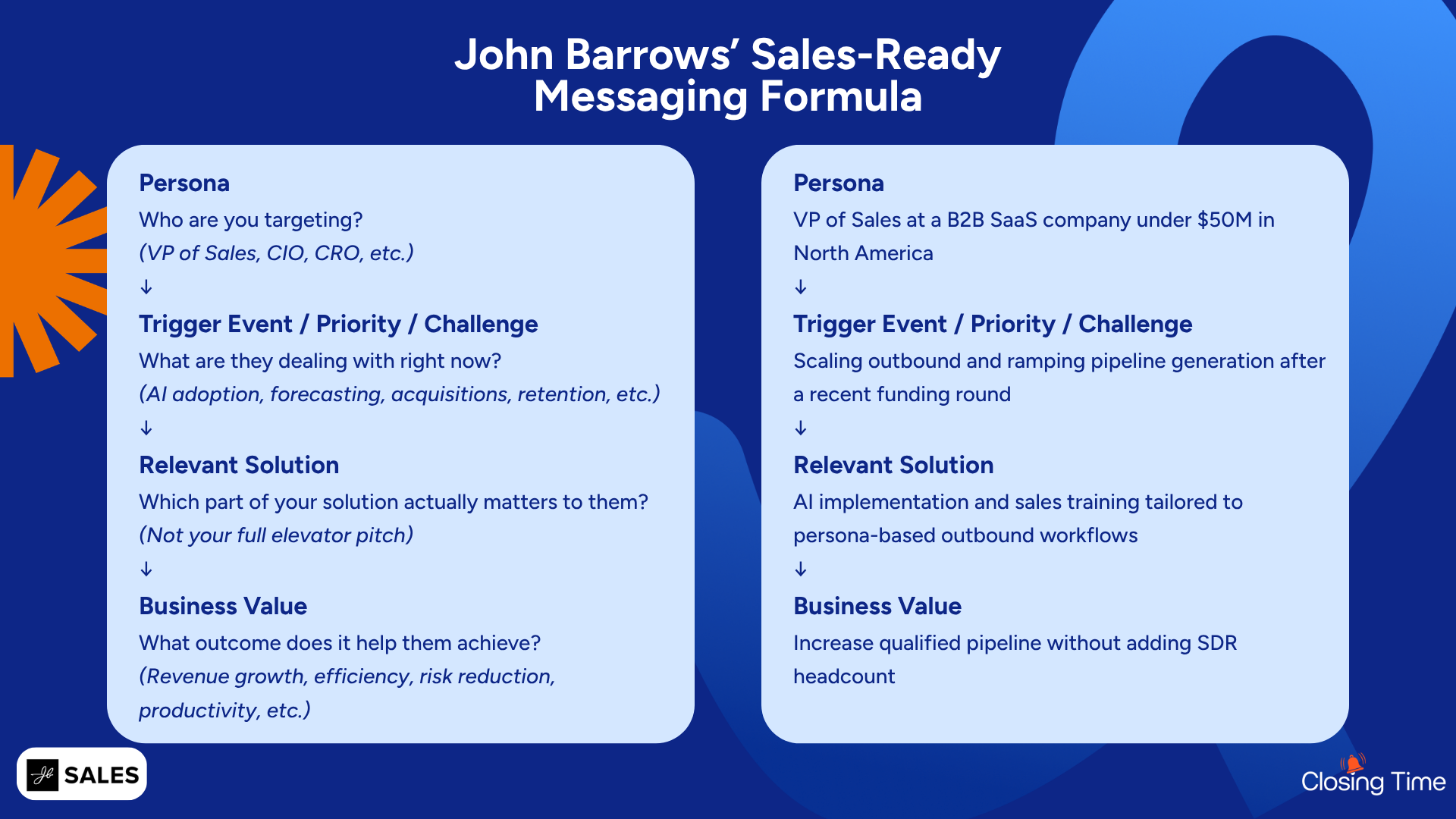 John Barrows' Sales-Ready Messaging Formula

Persona
Who are you targeting?
(VP of Sales, CIO, CRO, etc.)
↓
Trigger Event / Priority / Challenge
What are they dealing with right now?
(AI adoption, forecasting, acquisitions, retention, etc.)
↓
Relevant Solution
Which part of your solution actually matters to them?
(Not your full elevator pitch)
↓
Business Value
What outcome does it help them achieve?
(Revenue growth, efficiency, risk reduction, productivity, etc.)

Persona
VP of Sales at a B2B SaaS company under $50M in North America
↓
Trigger Event / Priority / Challenge
Scaling outbound and ramping pipeline generation after a recent funding round
↓
Relevant Solution
AI implementation and sales training tailored to persona-based outbound workflows
↓
Business Value
Increase qualified pipeline without adding SDR headcount

JB SALES

Closing Time